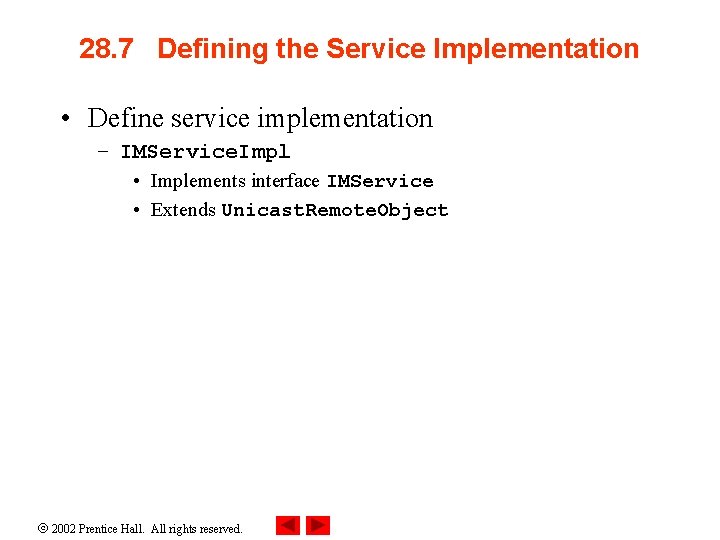 28.7 Defining the Service Implementation

• Define service implementation
– IMServiceImpl
• Implements interface IMService
• Extends UnicastRemoteObject

© 2002 Prentice Hall. All rights reserved.